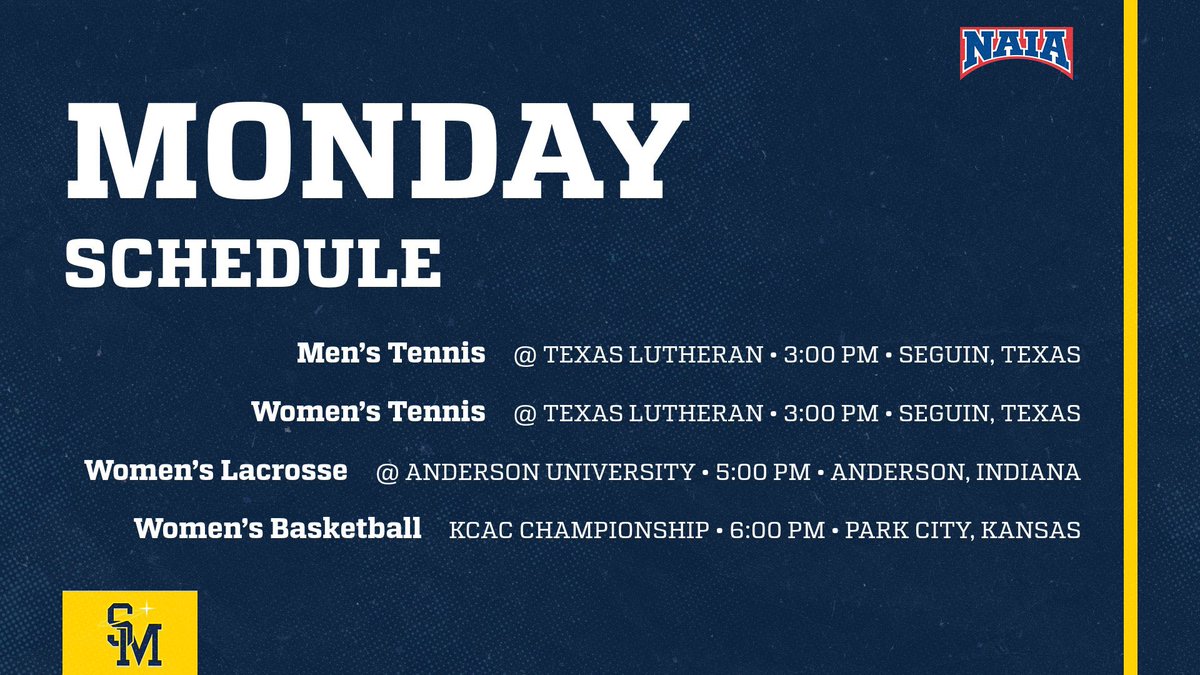 NAIA

MONDAY
SCHEDULE

Men's Tennis @ TEXAS LUTHERAN • 3:00 PM • SEGUIN, TEXAS

Women's Tennis @ TEXAS LUTHERAN • 3:00 PM • SEGUIN, TEXAS

Women's Lacrosse @ ANDERSON UNIVERSITY • 5:00 PM • ANDERSON, INDIANA

Women's Basketball KCAC CHAMPIONSHIP • 6:00 PM • PARK CITY, KANSAS

SM